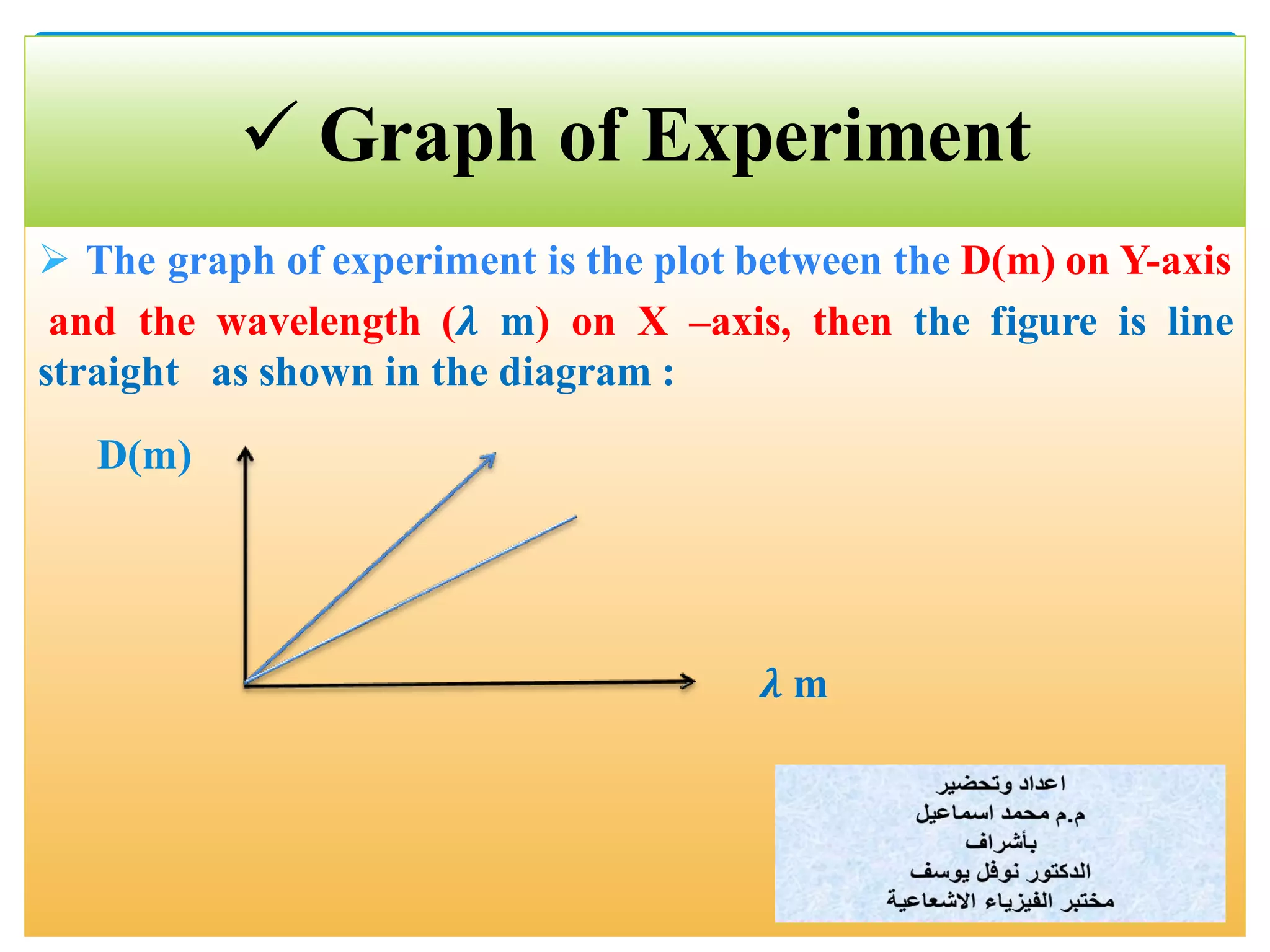 ✓ Graph of Experiment

➢ The graph of experiment is the plot between the D(m) on Y-axis and the wavelength ($\lambda$ m) on X –axis, then the figure is line straight as shown in the diagram :

D(m)

$\lambda$ m

اعداد وتحضير
م.م محمد اسماعيل
بأشراف
الدكتور نوفل يوسف
مختبر الفيزياء الاشعاعية